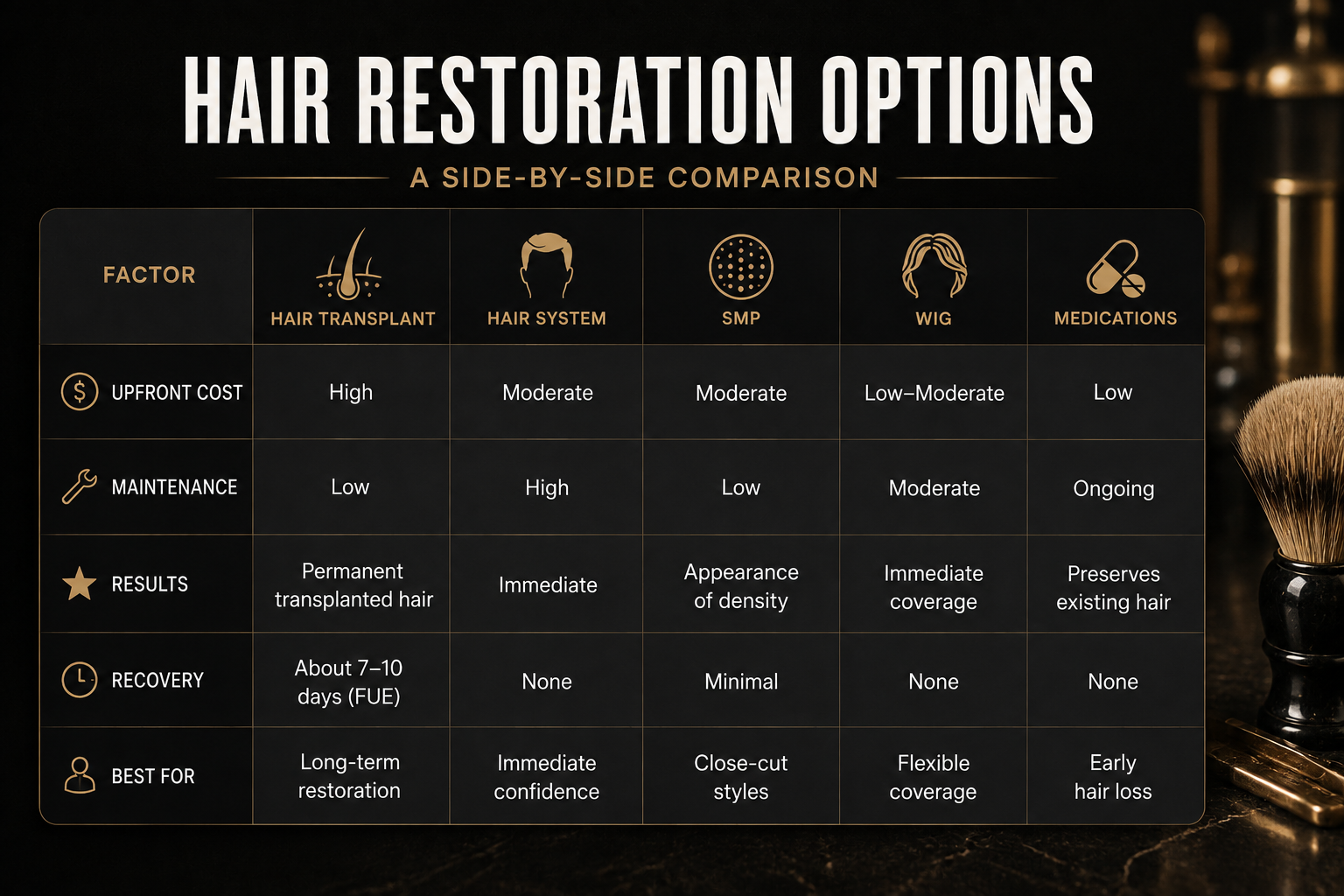 HAIR RESTORATION OPTIONS

A SIDE-BY-SIDE COMPARISON

| FACTOR | HAIR TRANSPLANT | HAIR SYSTEM | SMP | WIG | MEDICATIONS |
|---|---|---|---|---|---|
| UPFRONT COST | High | Moderate | Moderate | Low–Moderate | Low |
| MAINTENANCE | Low | High | Low | Moderate | Ongoing |
| RESULTS | Permanent transplanted hair | Immediate | Appearance of density | Immediate coverage | Preserves existing hair |
| RECOVERY | About 7–10 days (FUE) | None | Minimal | None | None |
| BEST FOR | Long-term restoration | Immediate confidence | Close-cut styles | Flexible coverage | Early hair loss |